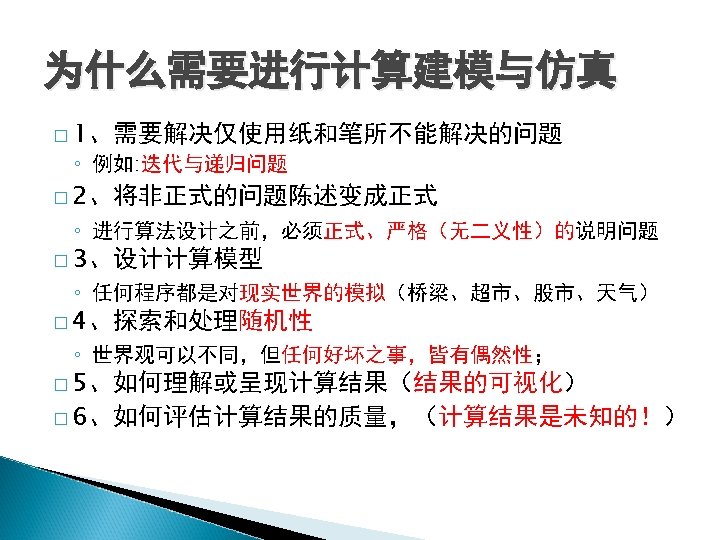 为什么需要进行计算建模与仿真

□ 1、需要解决仅使用纸和笔所不能解决的问题
◦ 例如:迭代与递归问题

□ 2、将非正式的问题陈述变成正式
◦ 进行算法设计之前，必须正式、严格（无二义性）的说明问题

□ 3、设计计算模型
◦ 任何程序都是对现实世界的模拟（桥梁、超市、股市、天气）

□ 4、探索和处理随机性
◦ 世界观可以不同，但任何好坏之事，皆有偶然性；

□ 5、如何理解或呈现计算结果（结果的可视化）

□ 6、如何评估计算结果的质量，（计算结果是未知的！）